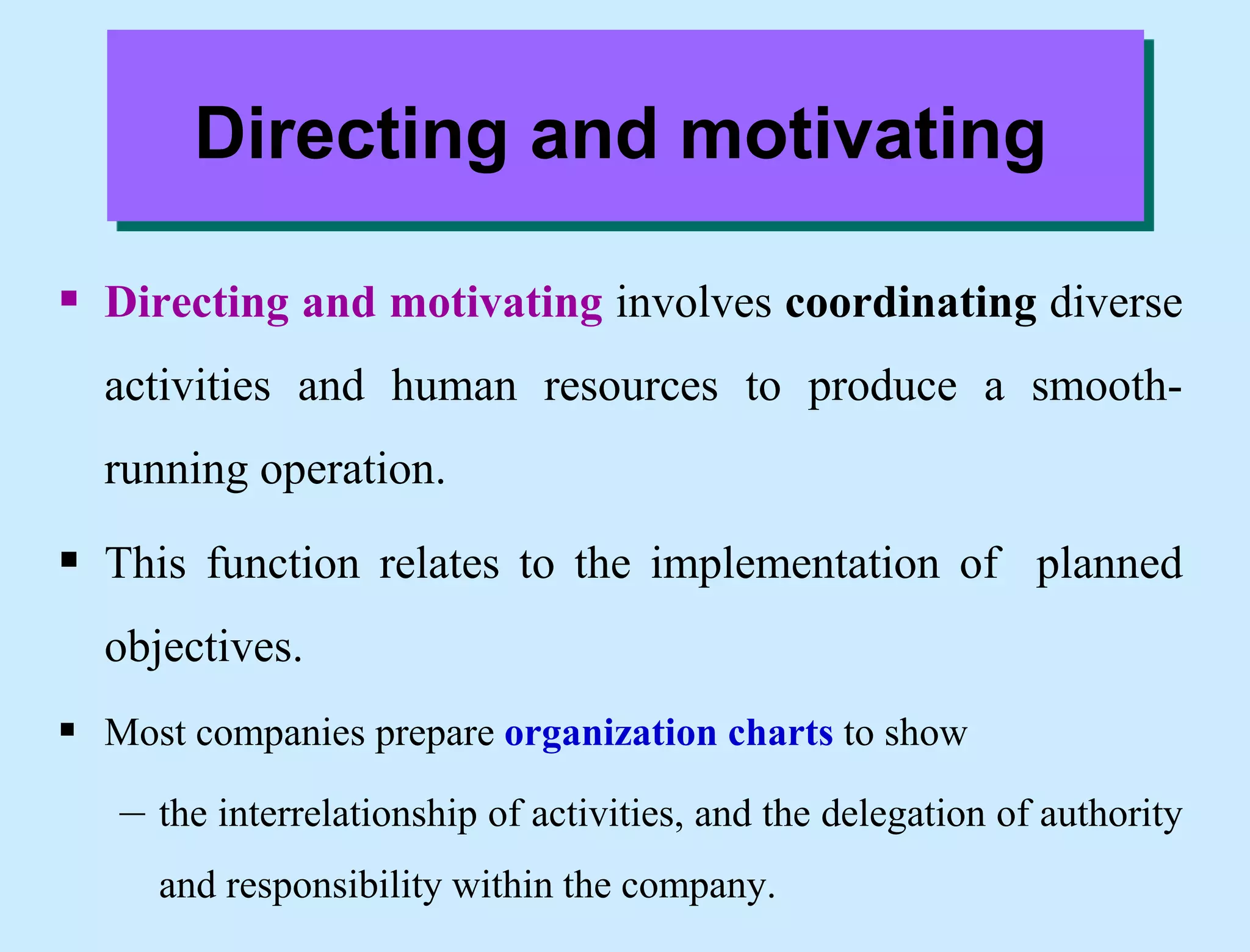 Directing and motivating

▪ Directing and motivating involves coordinating diverse activities and human resources to produce a smooth-running operation.

▪ This function relates to the implementation of planned objectives.

▪ Most companies prepare organization charts to show

– the interrelationship of activities, and the delegation of authority and responsibility within the company.